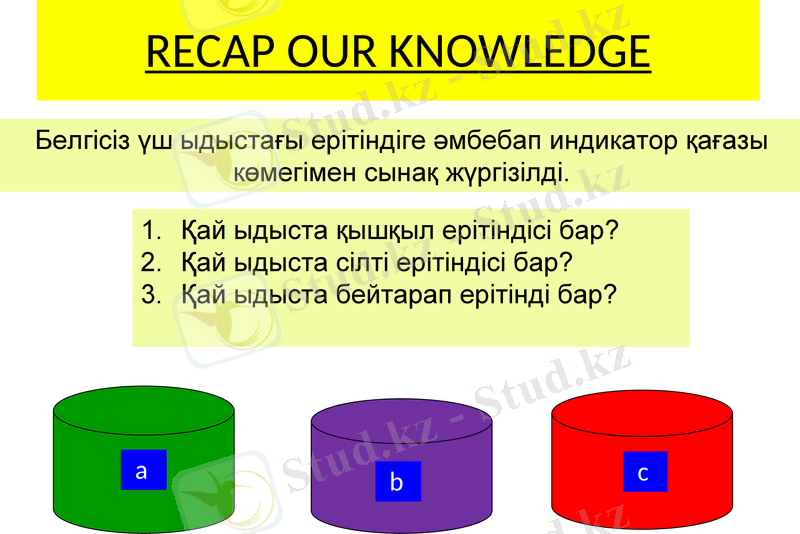 RECAP OUR KNOWLEDGE

Белгісіз үш ыдыстағы ерітіндіге әмбебап индикатор қағазы көмегімен сынақ жүргізілді.

1. Қай ыдыста қышқыл ерітіндісі бар?
2. Қай ыдыста сілті ерітіндісі бар?
3. Қай ыдыста бейтарап ерітінді бар?

a

b

c

Stud.kz - Stud.kz